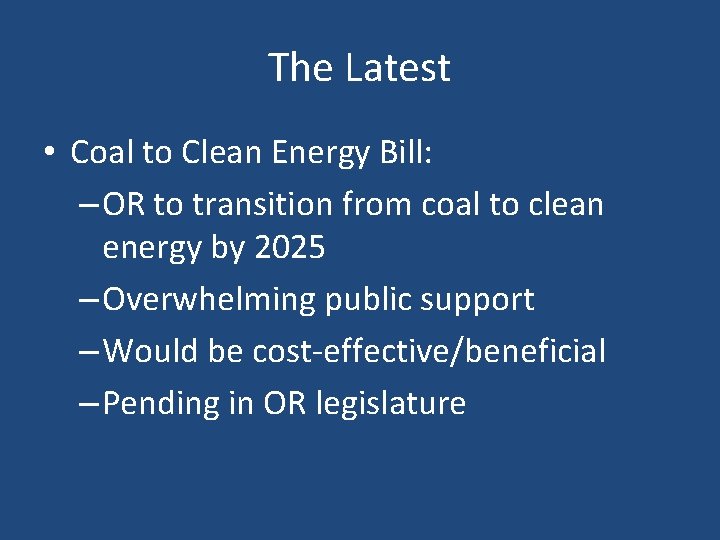 The Latest

• Coal to Clean Energy Bill:
– OR to transition from coal to clean energy by 2025
– Overwhelming public support
– Would be cost-effective/beneficial
– Pending in OR legislature